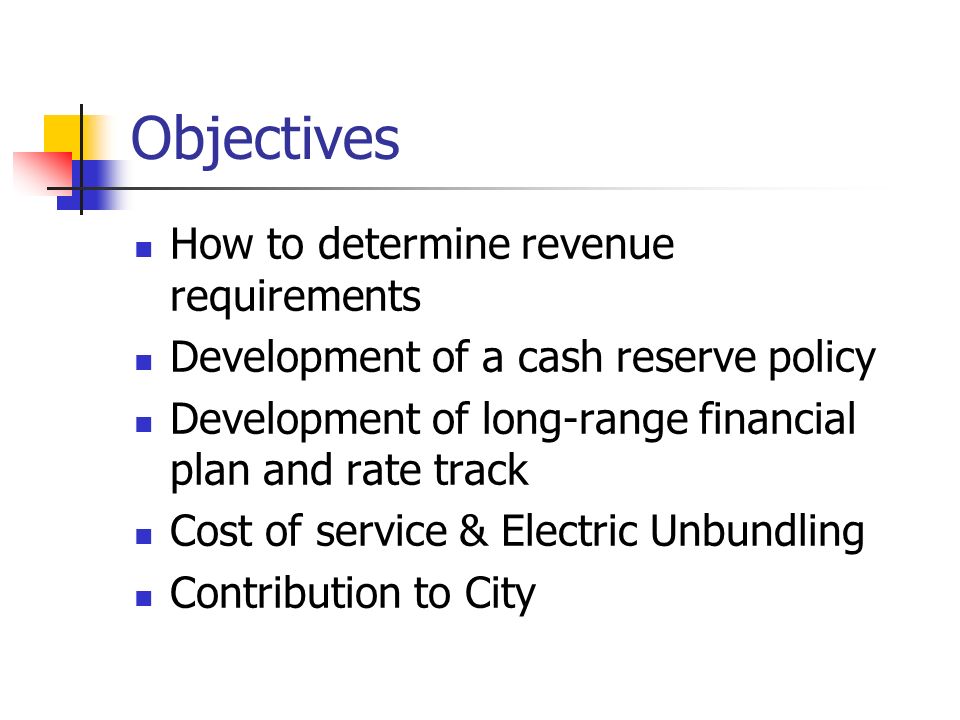 Objectives

- How to determine revenue requirements
- Development of a cash reserve policy
- Development of long-range financial plan and rate track
- Cost of service & Electric Unbundling
- Contribution to City